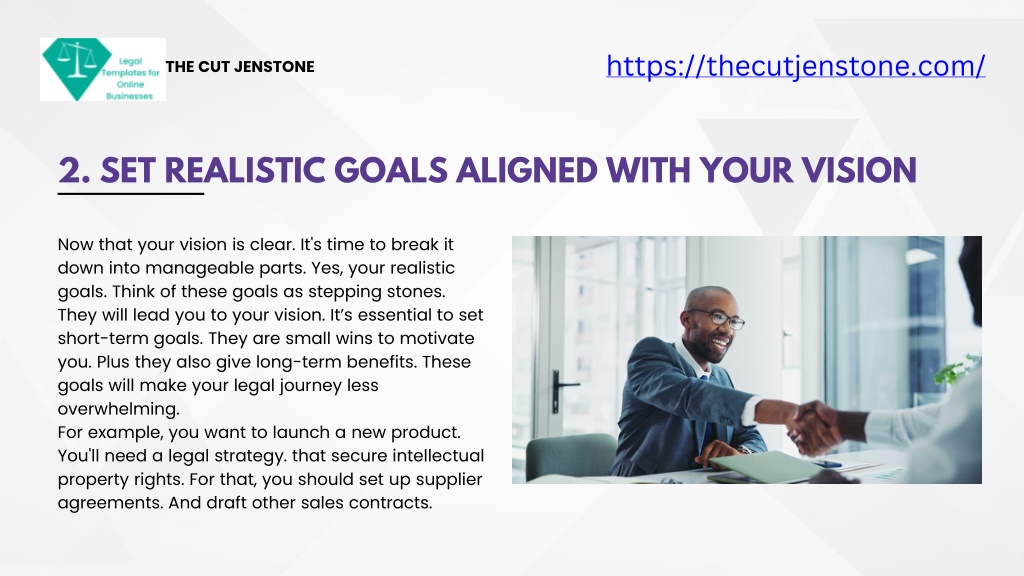 Legal Templates for Online Businesses

THE CUT JENSTONE

https://thecutjenstone.com/

2. SET REALISTIC GOALS ALIGNED WITH YOUR VISION

Now that your vision is clear. It's time to break it down into manageable parts. Yes, your realistic goals. Think of these goals as stepping stones. They will lead you to your vision. It's essential to set short-term goals. They are small wins to motivate you. Plus they also give long-term benefits. These goals will make your legal journey less overwhelming.
For example, you want to launch a new product. You'll need a legal strategy. that secure intellectual property rights. For that, you should set up supplier agreements. And draft other sales contracts.